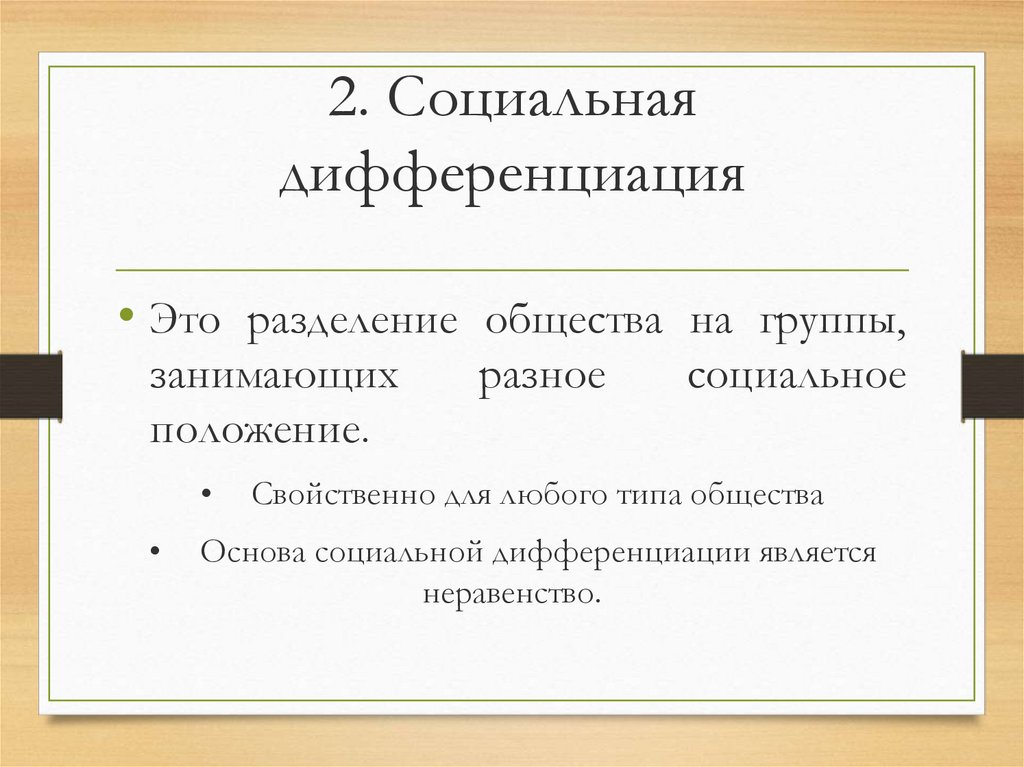 2. Социальная дифференциация

• Это разделение общества на группы, занимающих разное социальное положение.

• Свойственно для любого типа общества

• Основа социальной дифференциации является неравенство.